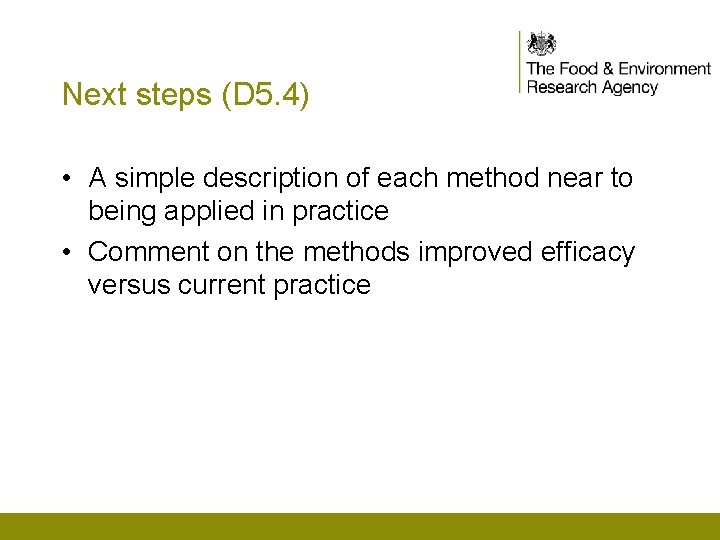 The Food & Environment Research Agency

Next steps (D5.4)

• A simple description of each method near to being applied in practice
• Comment on the methods improved efficacy versus current practice